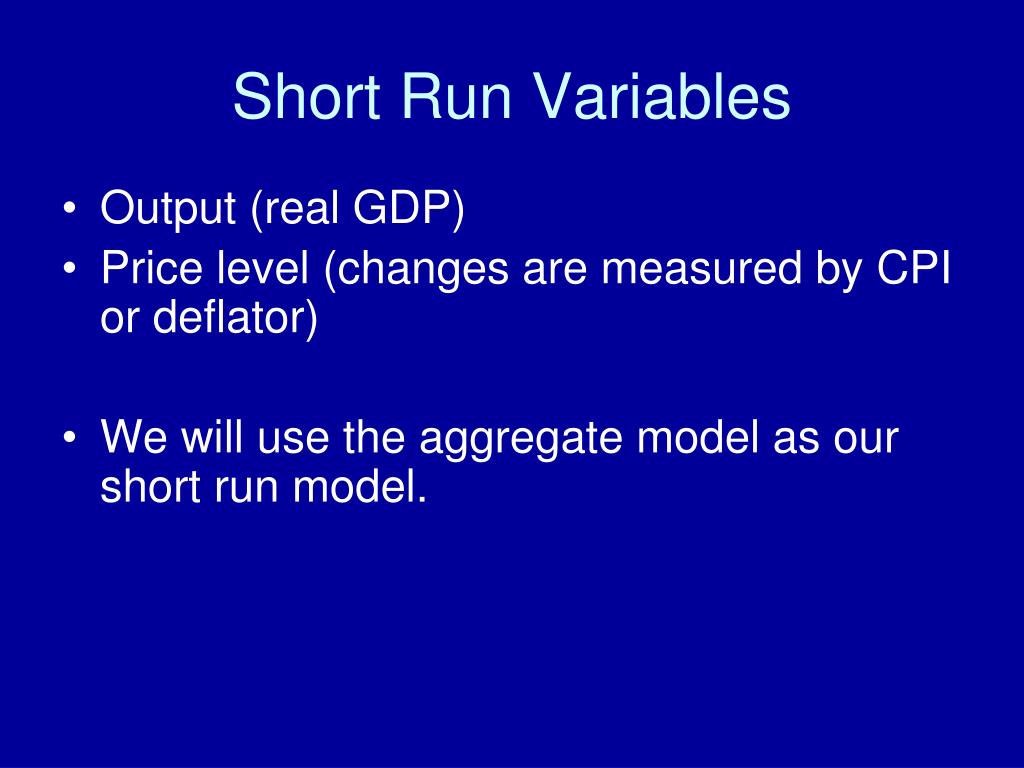 Short Run Variables

• Output (real GDP)
• Price level (changes are measured by CPI or deflator)

• We will use the aggregate model as our short run model.